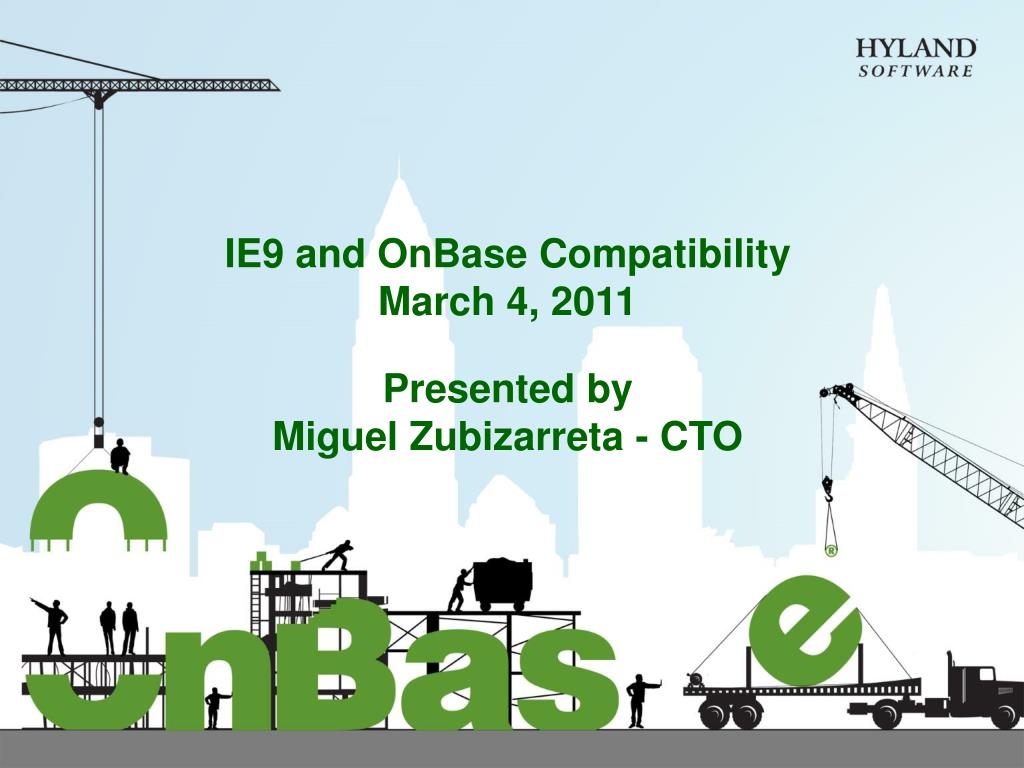 HYLAND SOFTWARE

IE9 and OnBase Compatibility
March 4, 2011

Presented by
Miguel Zubizarreta - CTO

OnBase ®